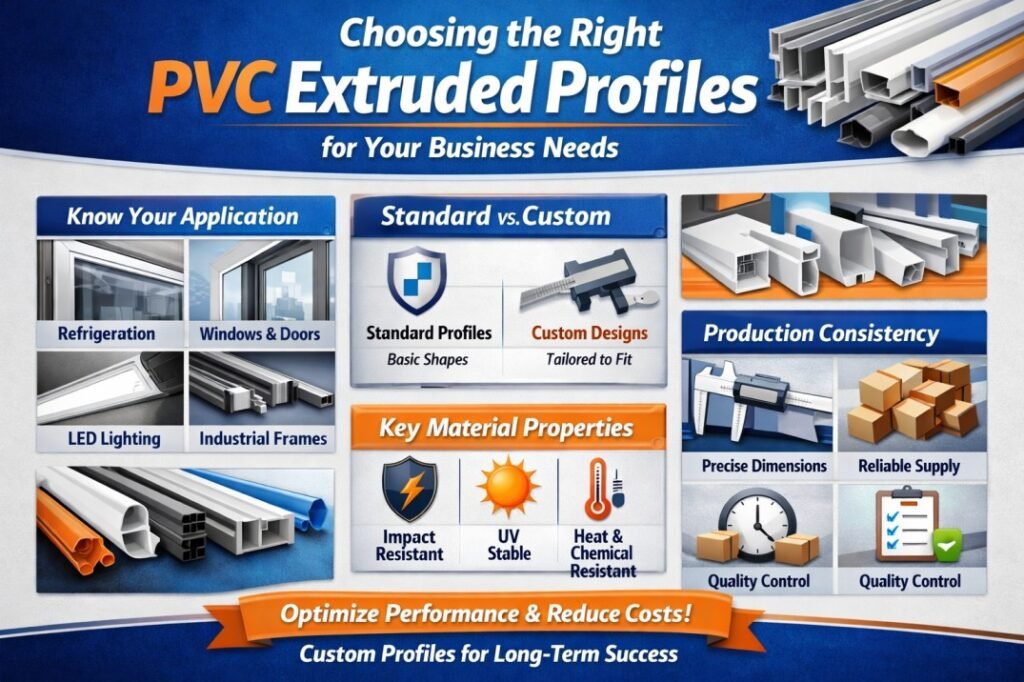 Choosing the Right
PVC Extruded Profiles
for Your Business Needs

Know Your Application

Refrigeration
Windows & Doors
LED Lighting
Industrial Frames

Standard vs. Custom

Standard Profiles
Basic Shapes
Custom Designs
Tailored to Fit

Key Material Properties

Impact Resistant
UV Stable
Heat & Chemical Resistant

Production Consistency

Precise Dimensions
Reliable Supply
Quality Control
Quality Control

Optimize Performance & Reduce Costs!
Custom Profiles for Long-Term Success